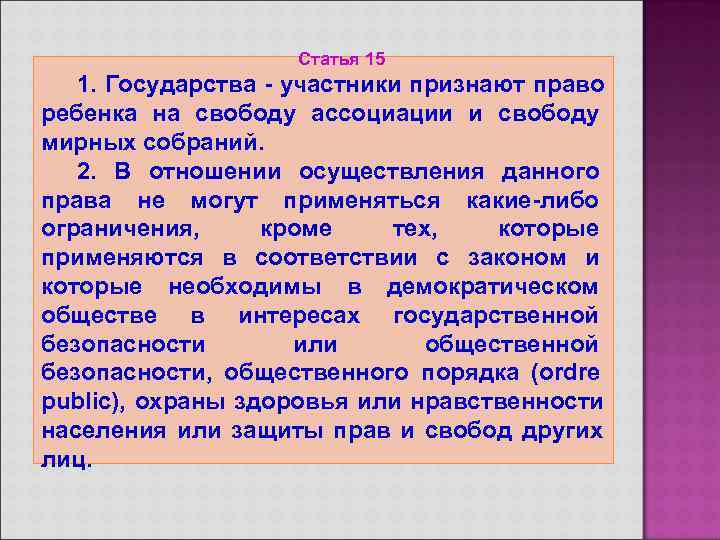 Статья 15

1. Государства - участники признают право ребенка на свободу ассоциации и свободу мирных собраний.

2. В отношении осуществления данного права не могут применяться какие-либо ограничения, кроме тех, которые применяются в соответствии с законом и которые необходимы в демократическом обществе в интересах государственной безопасности или общественной безопасности, общественного порядка (ordre public), охраны здоровья или нравственности населения или защиты прав и свобод других лиц.